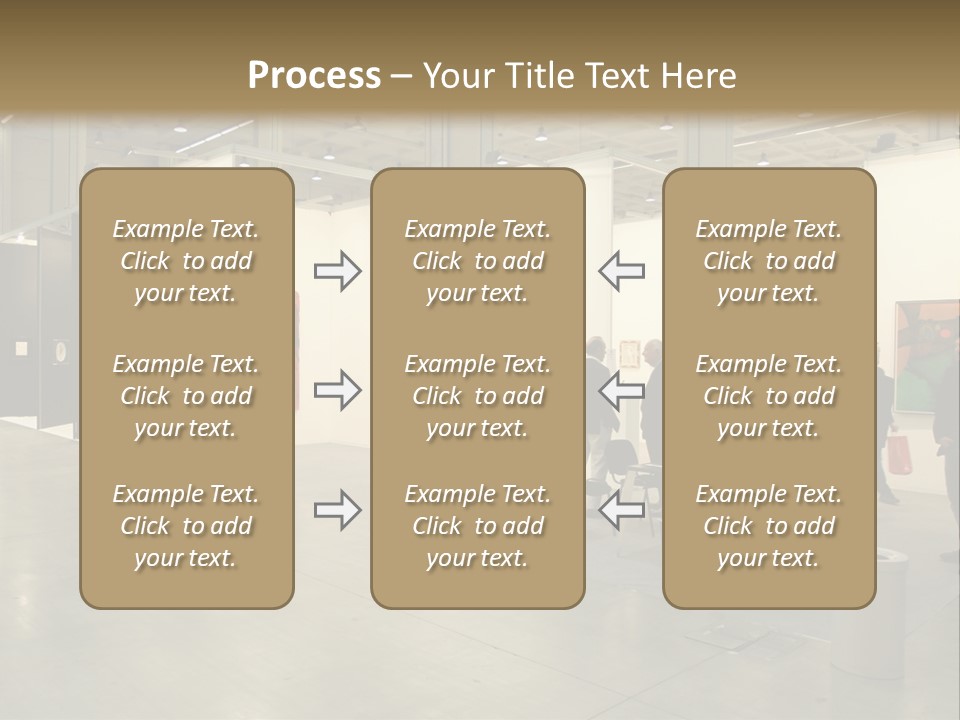 Process – Your Title Text Here

Example Text. Click to add your text.

Example Text. Click to add your text.

Example Text. Click to add your text.

Example Text. Click to add your text.

Example Text. Click to add your text.

Example Text. Click to add your text.

Example Text. Click to add your text.

Example Text. Click to add your text.

Example Text. Click to add your text.